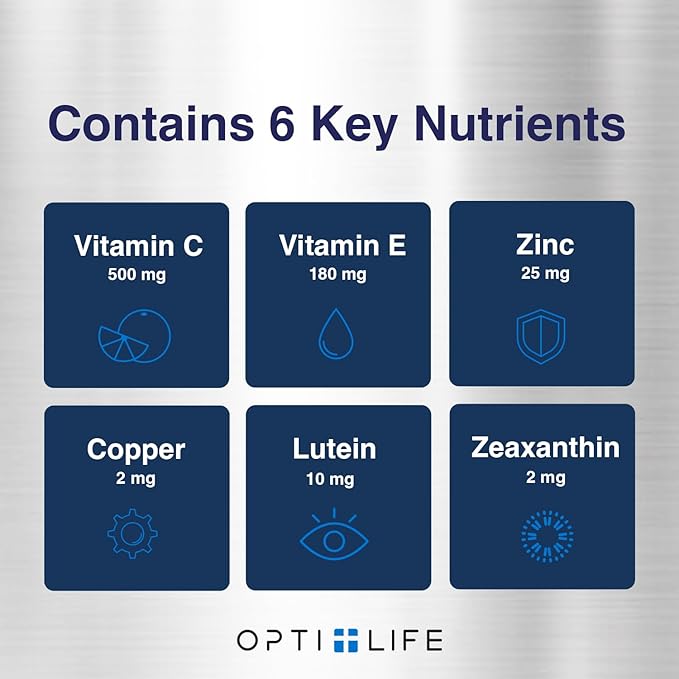 Contains 6 Key Nutrients

Vitamin C
500 mg

Vitamin E
180 mg

Zinc
25 mg

Copper
2 mg

Lutein
10 mg

Zeaxanthin
2 mg

OPTI LIFE